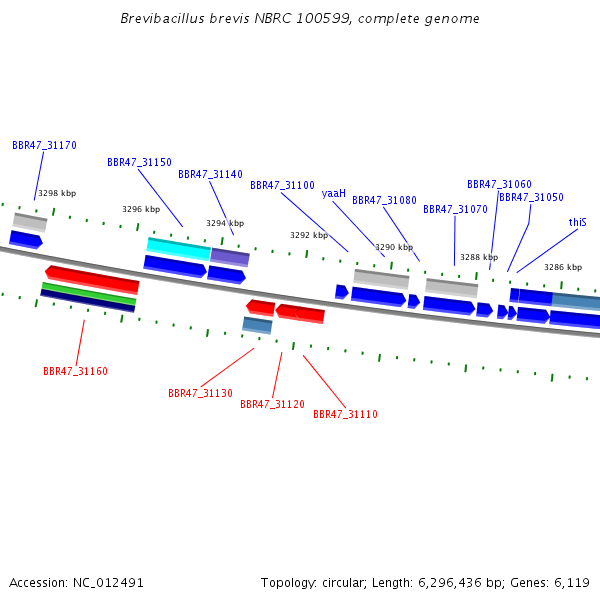 Brevibacillus brevis NBRC 100599, complete genome

BBR47_31170

BBR47_31150

BBR47_31140

BBR47_31100

yaaH

BBR47_31080

BBR47_31070

BBR47_31060

BBR47_31050

thiS

3298 kbp

3296 kbp

3294 kbp

3292 kbp

3290 kbp

3288 kbp

3286 kbp

BBR47_31160

BBR47_31130

BBR47_31120

BBR47_31110

Accession: NC_012491

Topology: circular; Length: 6,296,436 bp; Genes: 6,119